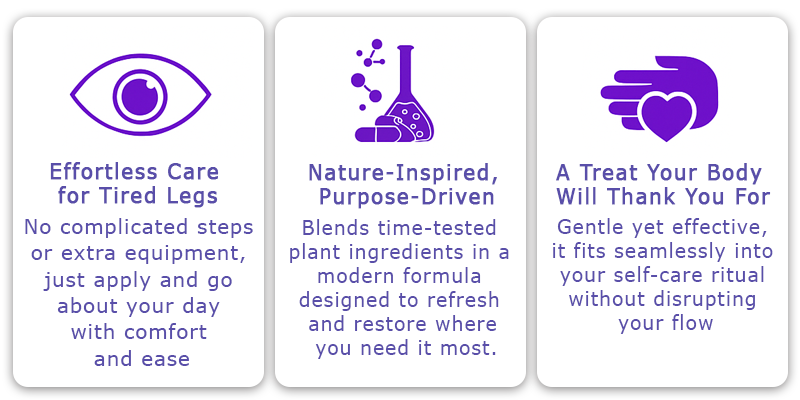 Effortless Care for Tired Legs

No complicated steps or extra equipment, just apply and go about your day with comfort and ease

Nature-Inspired, Purpose-Driven

Blends time-tested plant ingredients in a modern formula designed to refresh and restore where you need it most.

A Treat Your Body Will Thank You For

Gentle yet effective, it fits seamlessly into your self-care ritual without disrupting your flow